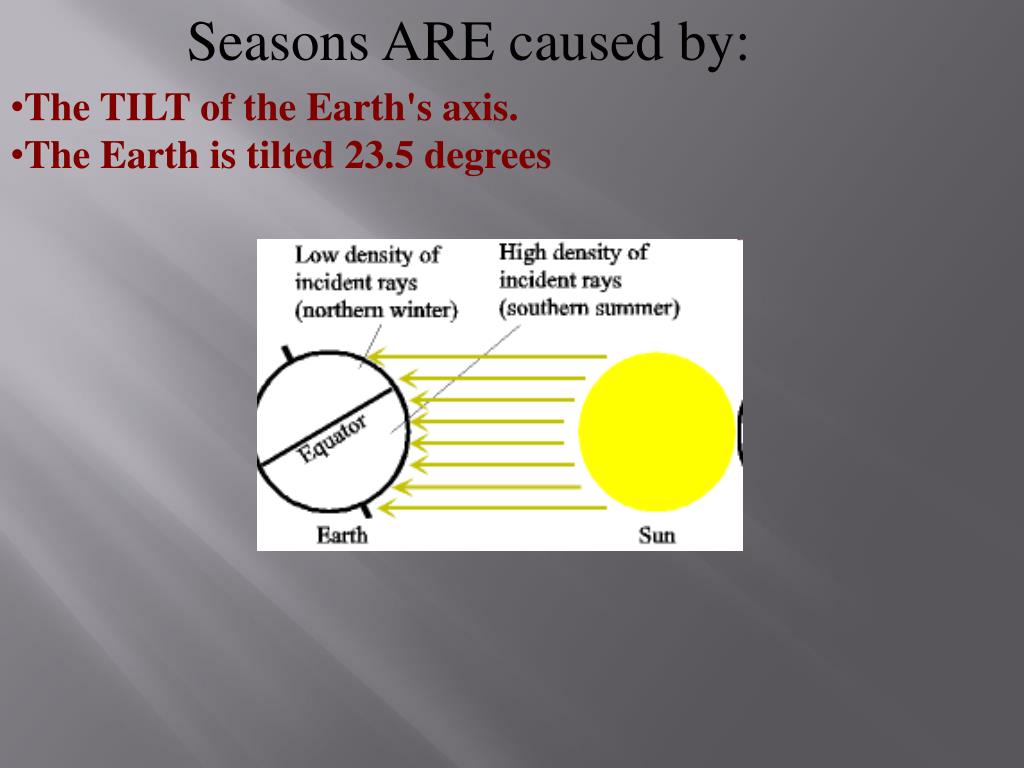 Seasons ARE caused by:

•The TILT of the Earth's axis.
•The Earth is tilted 23.5 degrees

Low density of incident rays (northern winter)

High density of incident rays (southern summer)

Equator

Earth

Sun